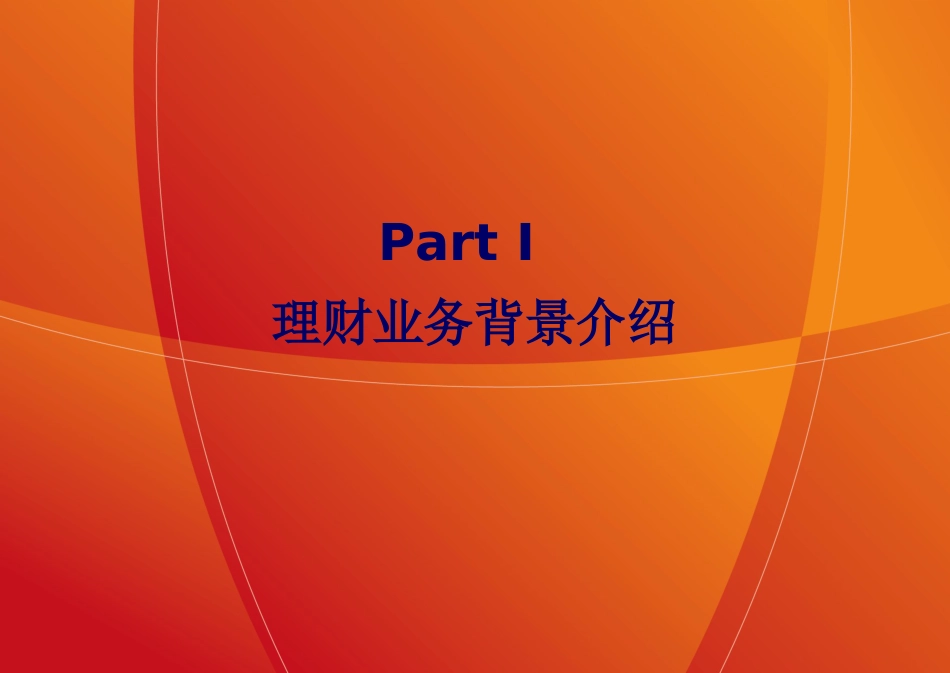 Part I
理财业务背景介绍